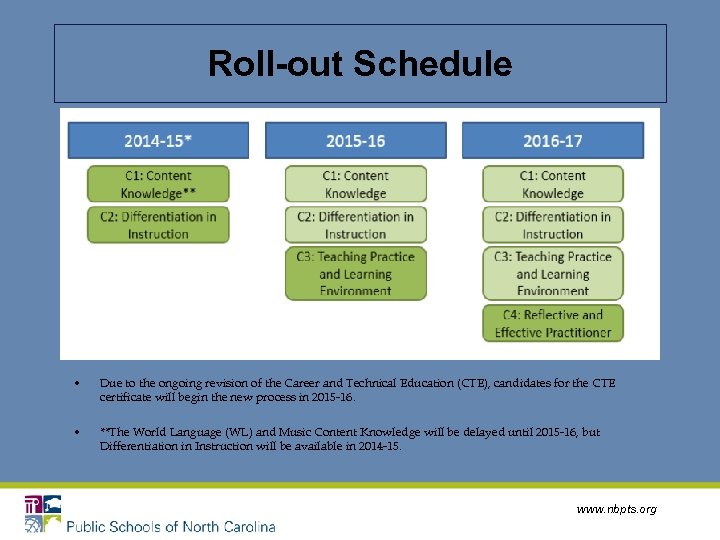 Roll-out Schedule

2014-15*

C1: Content Knowledge**

C2: Differentiation in Instruction

2015-16

C1: Content Knowledge

C2: Differentiation in Instruction

C3: Teaching Practice and Learning Environment

2016-17

C1: Content Knowledge

C2: Differentiation in Instruction

C3: Teaching Practice and Learning Environment

C4: Reflective and Effective Practitioner

• Due to the ongoing revision of the Career and Technical Education (CTE), candidates for the CTE certificate will begin the new process in 2015-16.

• **The World Language (WL) and Music Content Knowledge will be delayed until 2015-16, but Differentiation in Instruction will be available in 2014-15.

Public Schools of North Carolina

www.nbpts.org